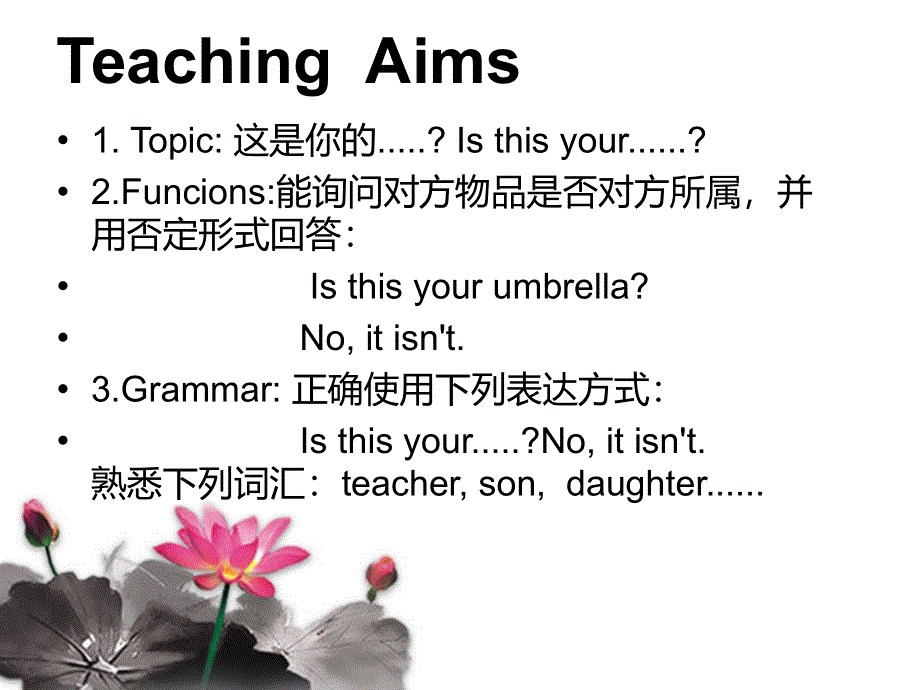 Teaching Aims

• 1. Topic: 这是你的.....? Is this your......?
• 2.Funcions:能询问对方物品是否对方所属，并用否定形式回答：
• Is this your umbrella?
• No, it isn't.
• 3.Grammar: 正确使用下列表达方式：
• Is this your.....?No, it isn't.
熟悉下列词汇：teacher, son, daughter......